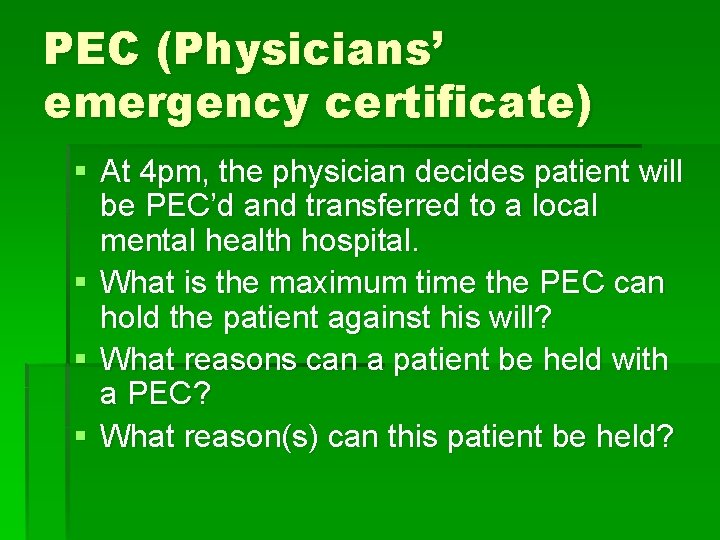 PEC (Physicians' emergency certificate)

• At 4pm, the physician decides patient will be PEC'd and transferred to a local mental health hospital.
• What is the maximum time the PEC can hold the patient against his will?
• What reasons can a patient be held with a PEC?
• What reason(s) can this patient be held?